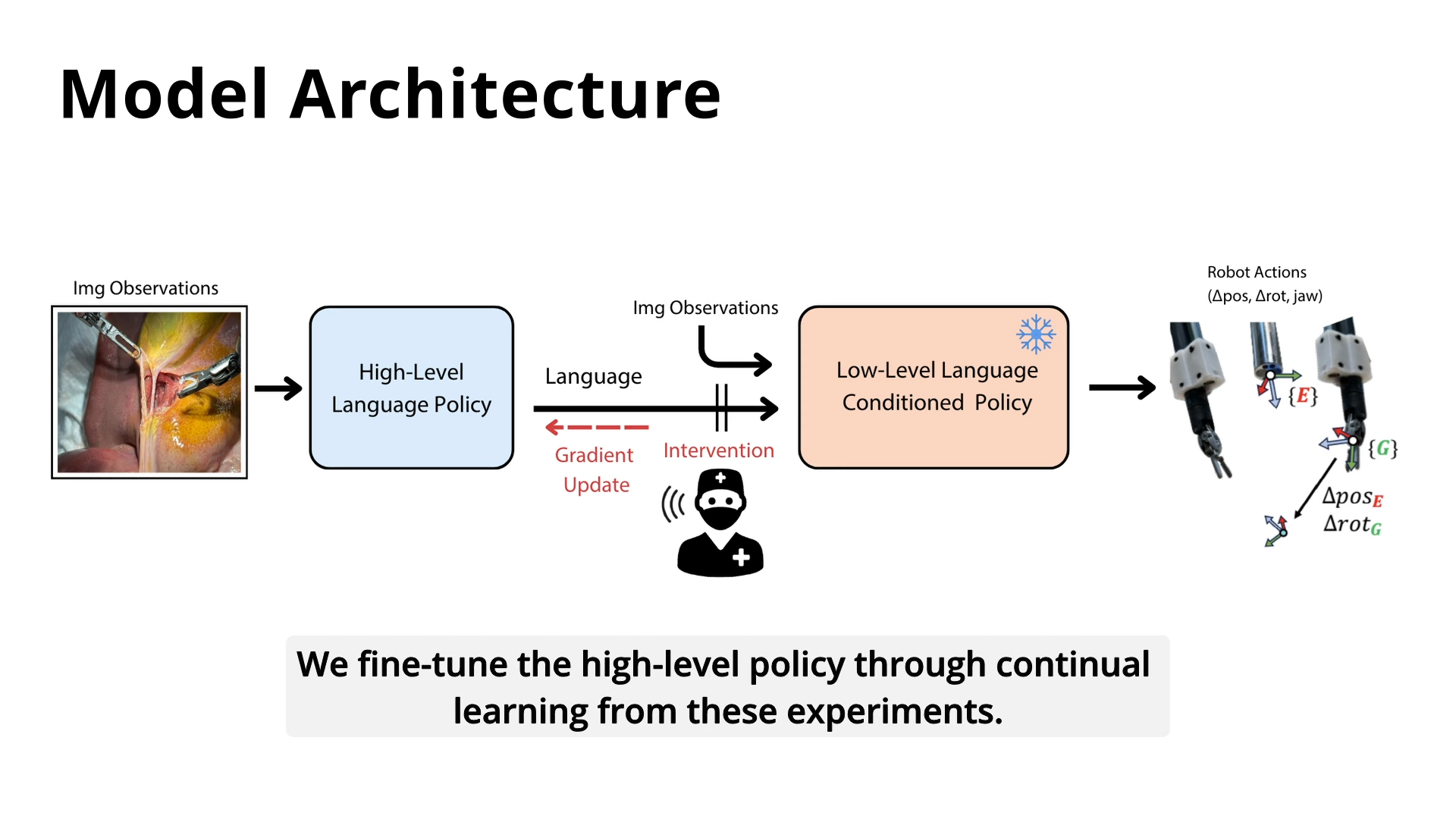 Model Architecture

Img Observations

High-Level Language Policy

Language

Img Observations

Gradient Update

Intervention

Low-Level Language Conditioned Policy

Robot Actions ($\Delta$pos, $\Delta$rot, jaw)

$\{E\}$

$\{G\}$

$\Delta pos_E$
$\Delta rot_G$

We fine-tune the high-level policy through continual learning from these experiments.